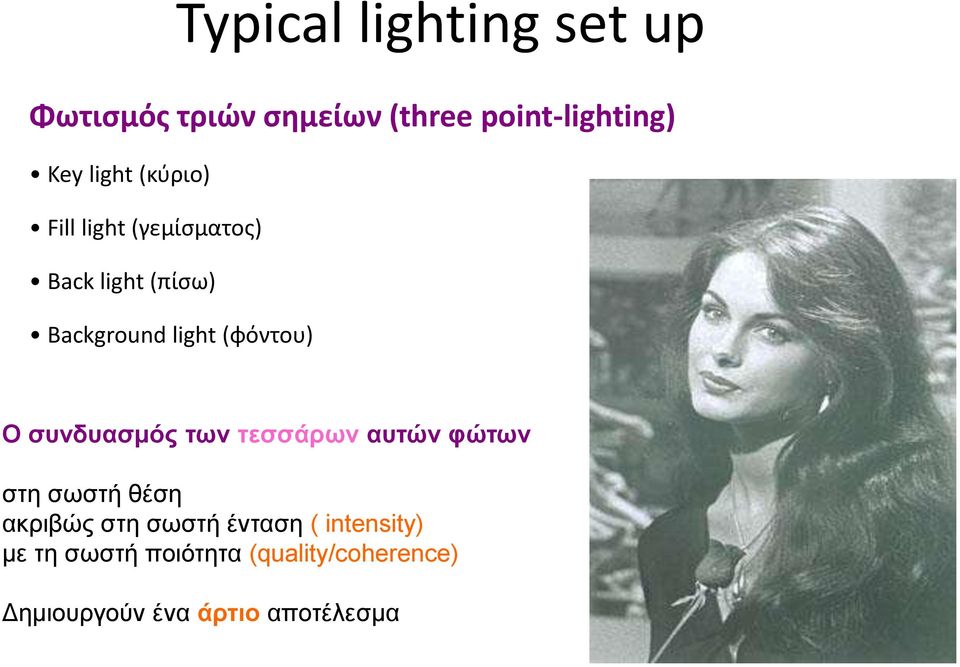 Typical lighting set up

Φωτισμός τριών σημείων (three point-lighting)

• Key light (κύριο)

• Fill light (γεμίσματος)

• Back light (πίσω)

• Background light (φόντου)

Ο συνδυασμός των τεσσάρων αυτών φώτων

στη σωστή θέση
ακριβώς στη σωστή ένταση ( intensity)
με τη σωστή ποιότητα (quality/coherence)

Δημιουργούν ένα άρτιο αποτέλεσμα